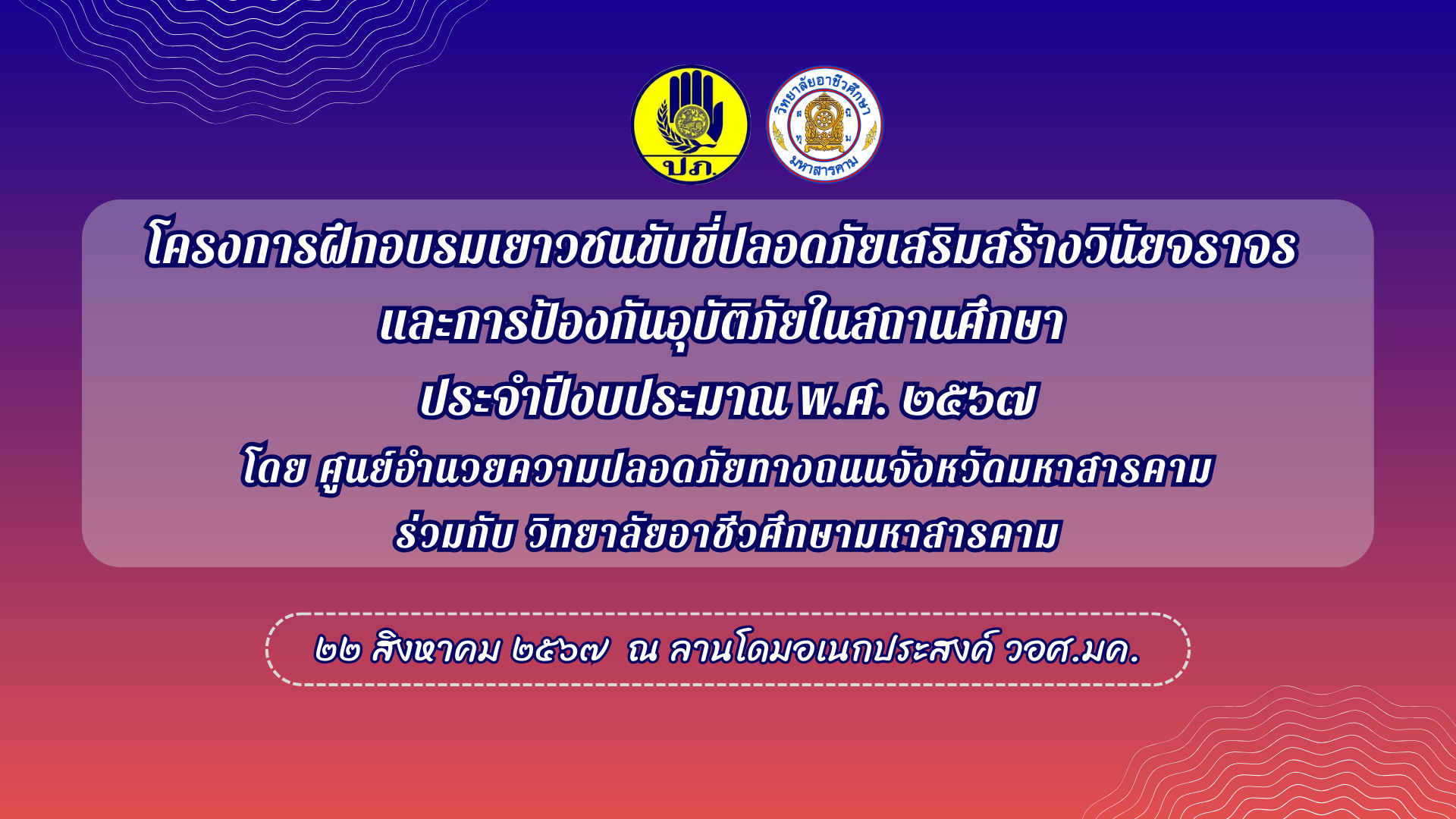 ปภ.

วิทยาลัยอาชีวศึกษา มหาสารคาม

โครงการฝึกอบรมเยาวชนขับขี่ปลอดภัยเสริมสร้างวินัยจราจร และการป้องกันอุบัติภัยในสถานศึกษา ประจำปีงบประมาณ พ.ศ. ๒๕๖๗ โดย ศูนย์อำนวยความปลอดภัยทางถนนจังหวัดมหาสารคาม ร่วมกับ วิทยาลัยอาชีวศึกษามหาสารคาม

๒๒ สิงหาคม ๒๕๖๗ ณ ลานโดมอเนกประสงค์ วอศ.มค.